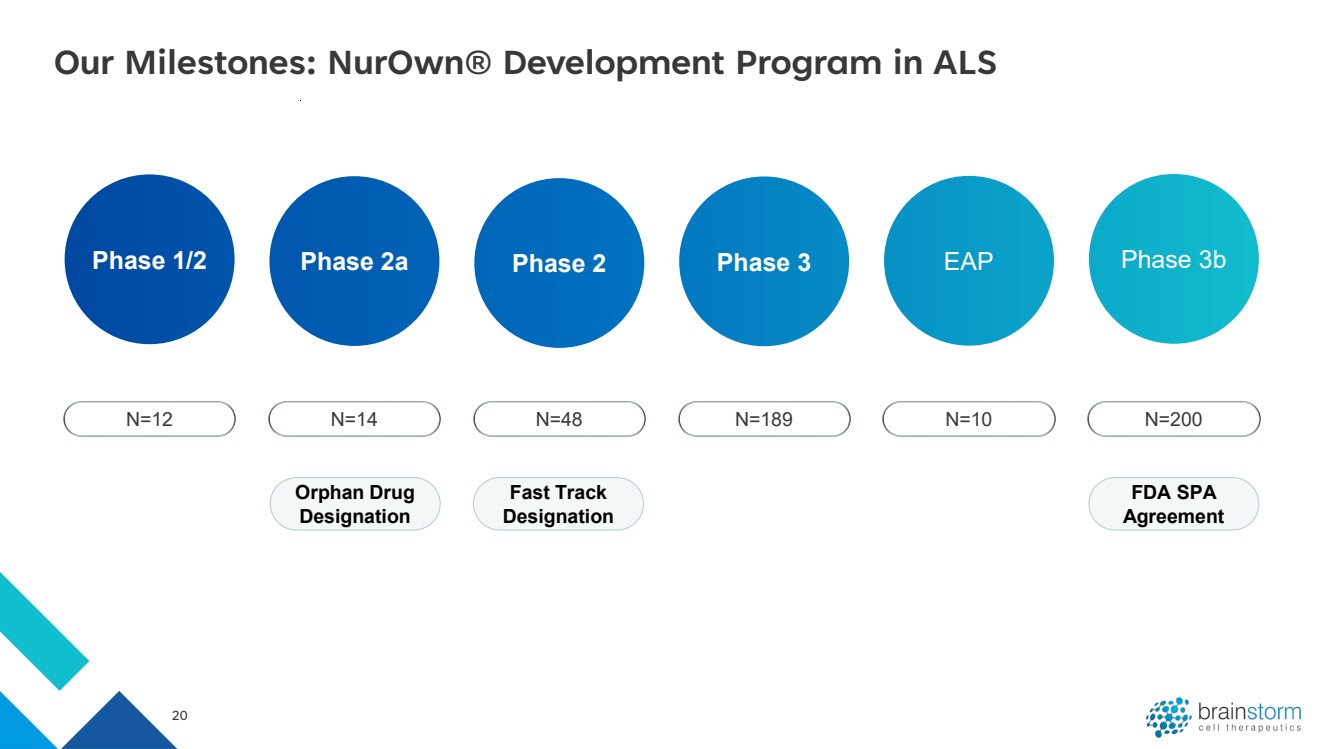 Our Milestones: NurOwn® Development Program in ALS

Phase 1/2

Phase 2a

Phase 2

Phase 3

EAP

Phase 3b

N=12

N=14

N=48

N=189

N=10

N=200

Orphan Drug Designation

Fast Track Designation

FDA SPA Agreement

20

brainstorm cell therapeutics